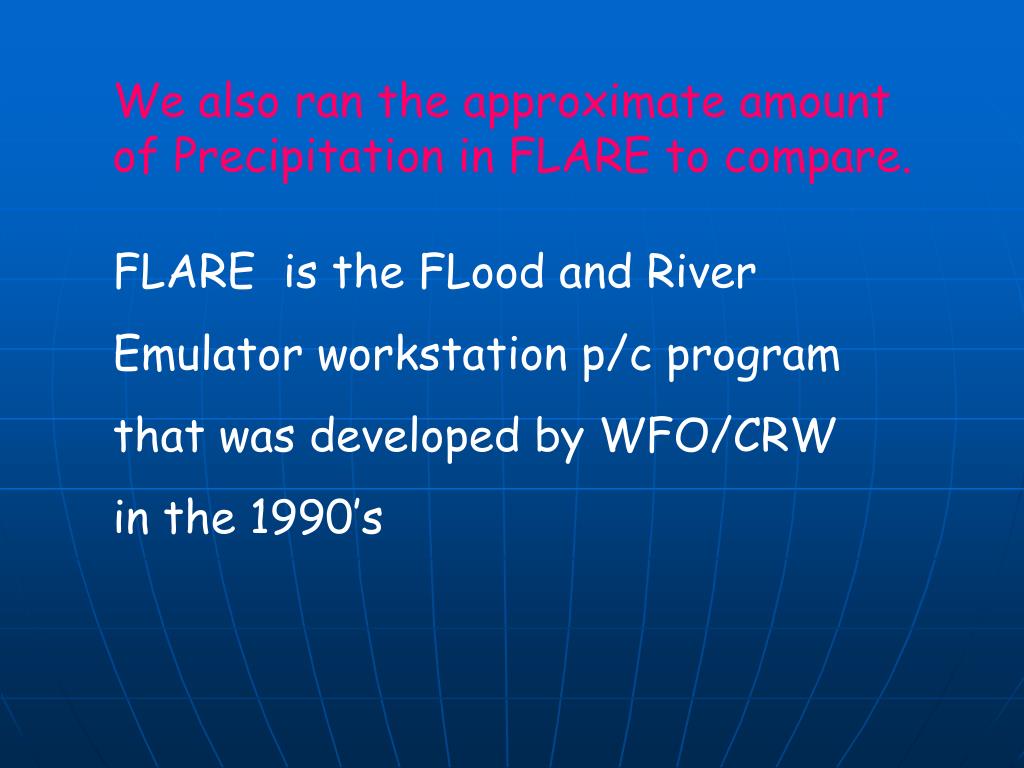 We also ran the approximate amount of Precipitation in FLARE to compare.

FLARE is the FLood and River Emulator workstation p/c program that was developed by WFO/CRW in the 1990's